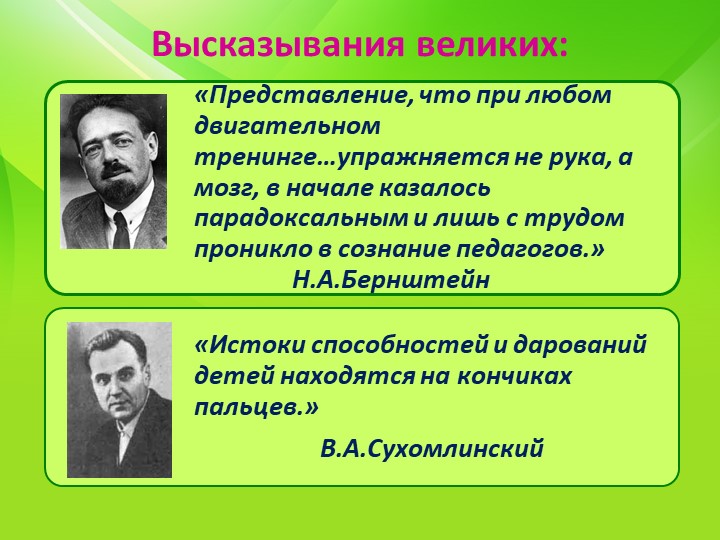 Высказывания великих:

«Представление, что при любом двигательном тренинге…упражняется не рука, а мозг, в начале казалось парадоксальным и лишь с трудом проникло в сознание педагогов.»
Н.А.Бернштейн

«Истоки способностей и дарований детей находятся на кончиках пальцев.»
В.А.Сухомлинский